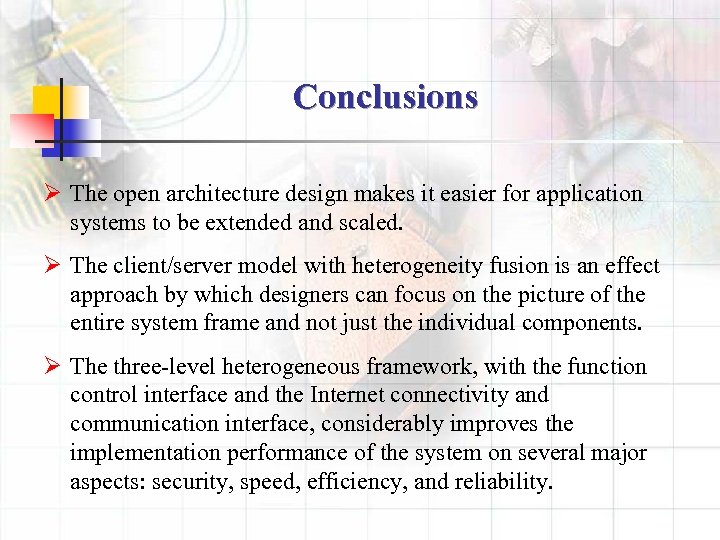 Conclusions

➢ The open architecture design makes it easier for application systems to be extended and scaled.

➢ The client/server model with heterogeneity fusion is an effect approach by which designers can focus on the picture of the entire system frame and not just the individual components.

➢ The three-level heterogeneous framework, with the function control interface and the Internet connectivity and communication interface, considerably improves the implementation performance of the system on several major aspects: security, speed, efficiency, and reliability.